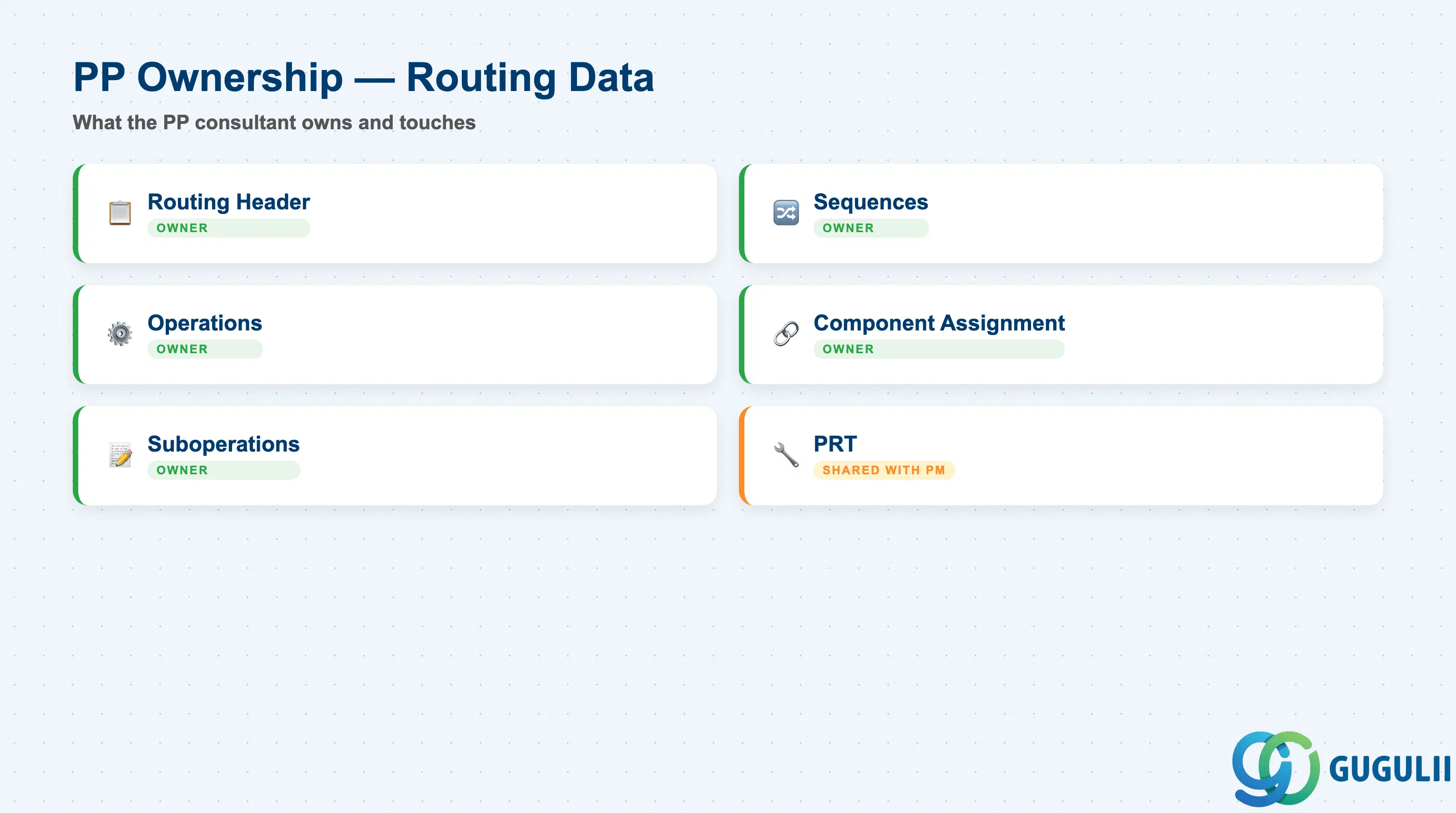 PP Ownership — Routing Data

What the PP consultant owns and touches

Routing Header
OWNER

Operations
OWNER

Suboperations
OWNER

Sequences
OWNER

Component Assignment
OWNER

PRT
SHARED WITH PM

GUGULII